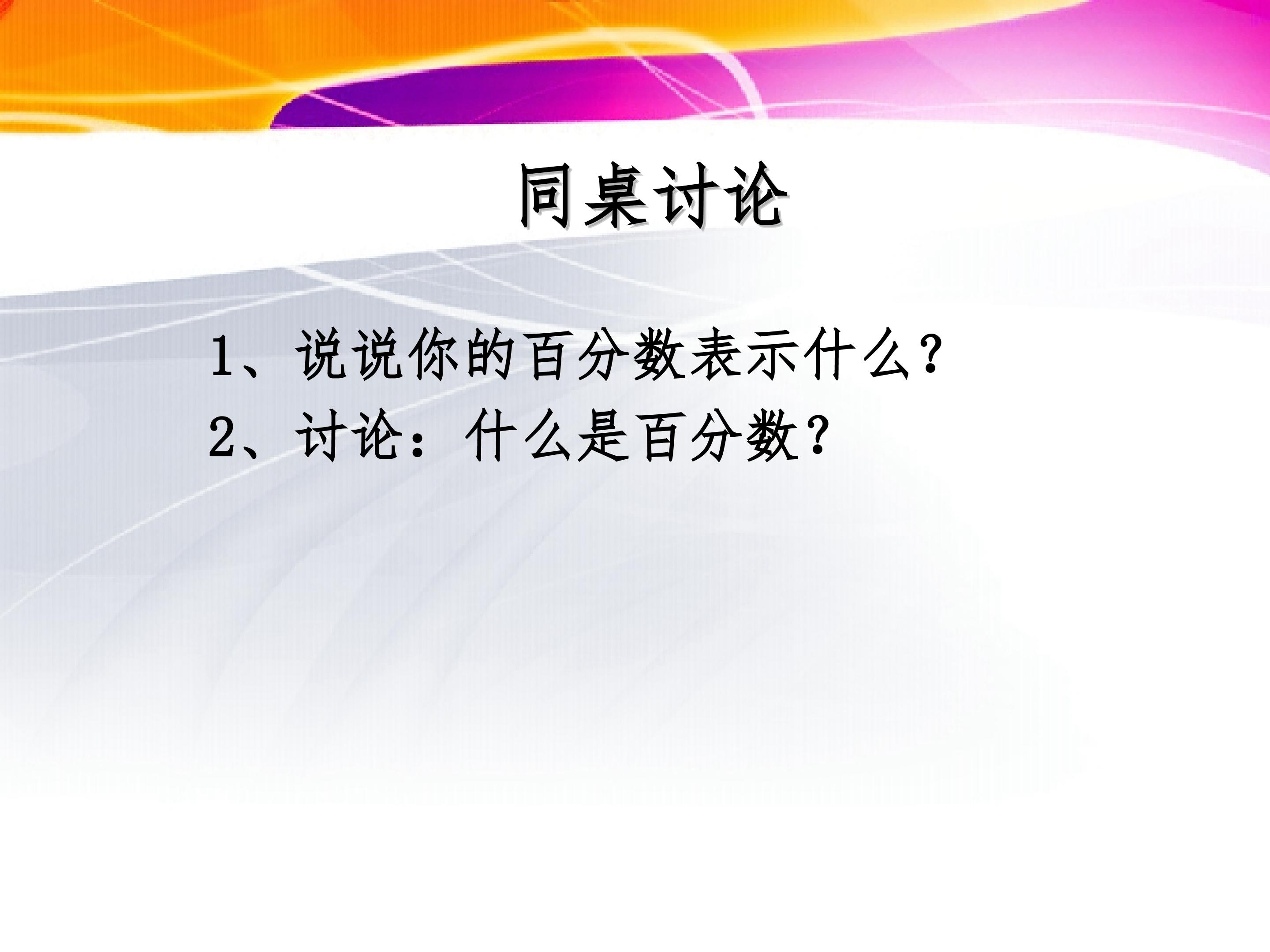 同桌讨论

1、说说你的百分数表示什么？

2、讨论：什么是百分数？